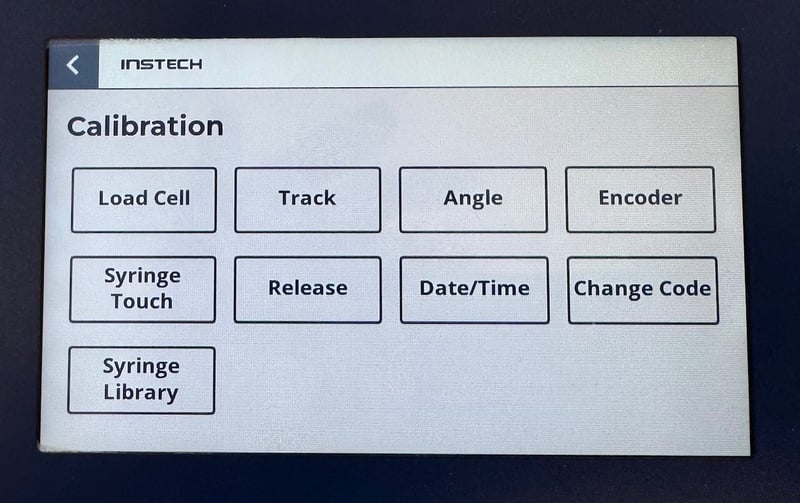 INSTECH

Calibration

Load Cell

Track

Angle

Encoder

Syringe Touch

Release

Date/Time

Change Code

Syringe Library